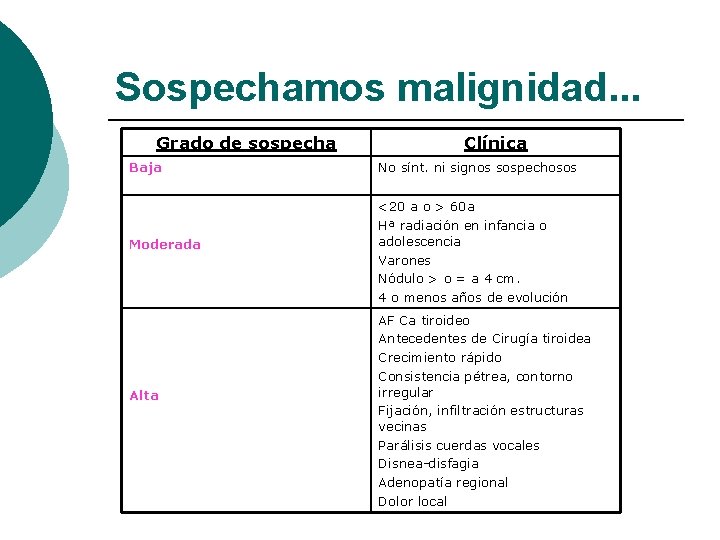 Sospechamos malignidad...

| Grado de sospecha | Clínica |
|---|---|
| Baja | No sínt. ni signos sospechosos |
| Moderada | <20 a o > 60a<br>Hª radiación en infancia o adolescencia<br>Varones<br>Nódulo > o = a 4 cm.<br>4 o menos años de evolución |
| Alta | AF Ca tiroideo<br>Antecedentes de Cirugía tiroidea<br>Crecimiento rápido<br>Consistencia pétrea, contorno irregular<br>Fijación, infiltración estructuras vecinas<br>Parálisis cuerdas vocales<br>Disnea-disfagia<br>Adenopatía regional<br>Dolor local |